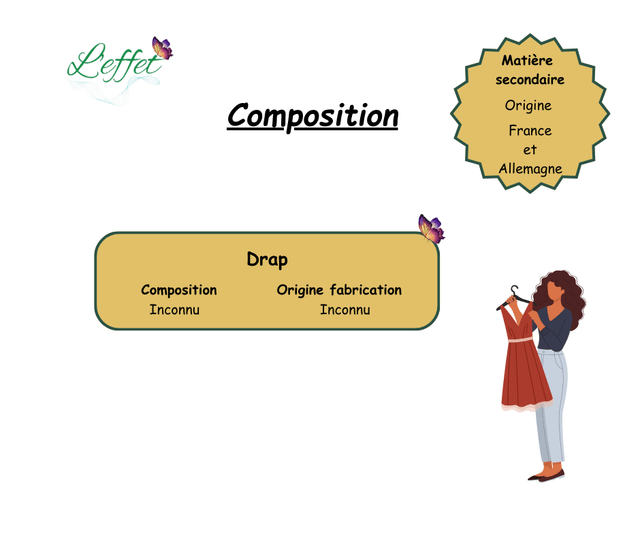 L'effet

Composition

Matière secondaire
Origine
France et Allemagne

Drap

Composition
Inconnu

Origine fabrication
Inconnu